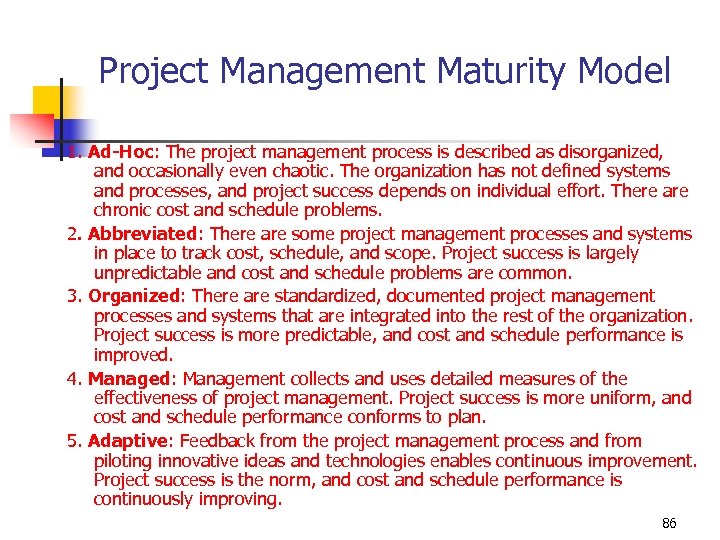 Project Management Maturity Model

1. Ad-Hoc: The project management process is described as disorganized, and occasionally even chaotic. The organization has not defined systems and processes, and project success depends on individual effort. There are chronic cost and schedule problems.

2. Abbreviated: There are some project management processes and systems in place to track cost, schedule, and scope. Project success is largely unpredictable and cost and schedule problems are common.

3. Organized: There are standardized, documented project management processes and systems that are integrated into the rest of the organization. Project success is more predictable, and cost and schedule performance is improved.

4. Managed: Management collects and uses detailed measures of the effectiveness of project management. Project success is more uniform, and cost and schedule performance conforms to plan.

5. Adaptive: Feedback from the project management process and from piloting innovative ideas and technologies enables continuous improvement. Project success is the norm, and cost and schedule performance is continuously improving.

86